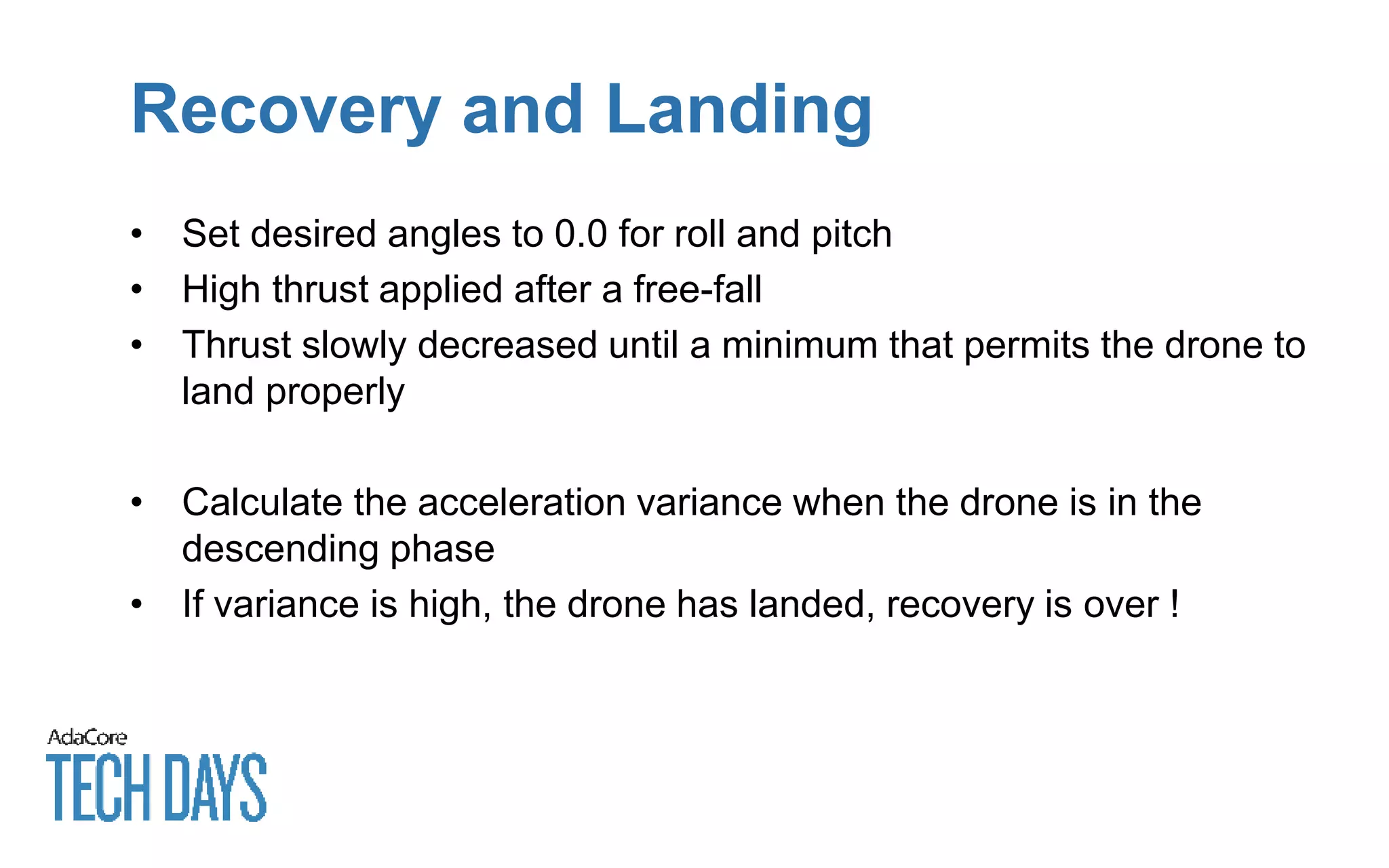 Recovery and Landing

• Set desired angles to 0.0 for roll and pitch
• High thrust applied after a free-fall
• Thrust slowly decreased until a minimum that permits the drone to land properly

• Calculate the acceleration variance when the drone is in the descending phase
• If variance is high, the drone has landed, recovery is over !

AdaCore
TECH DAYS